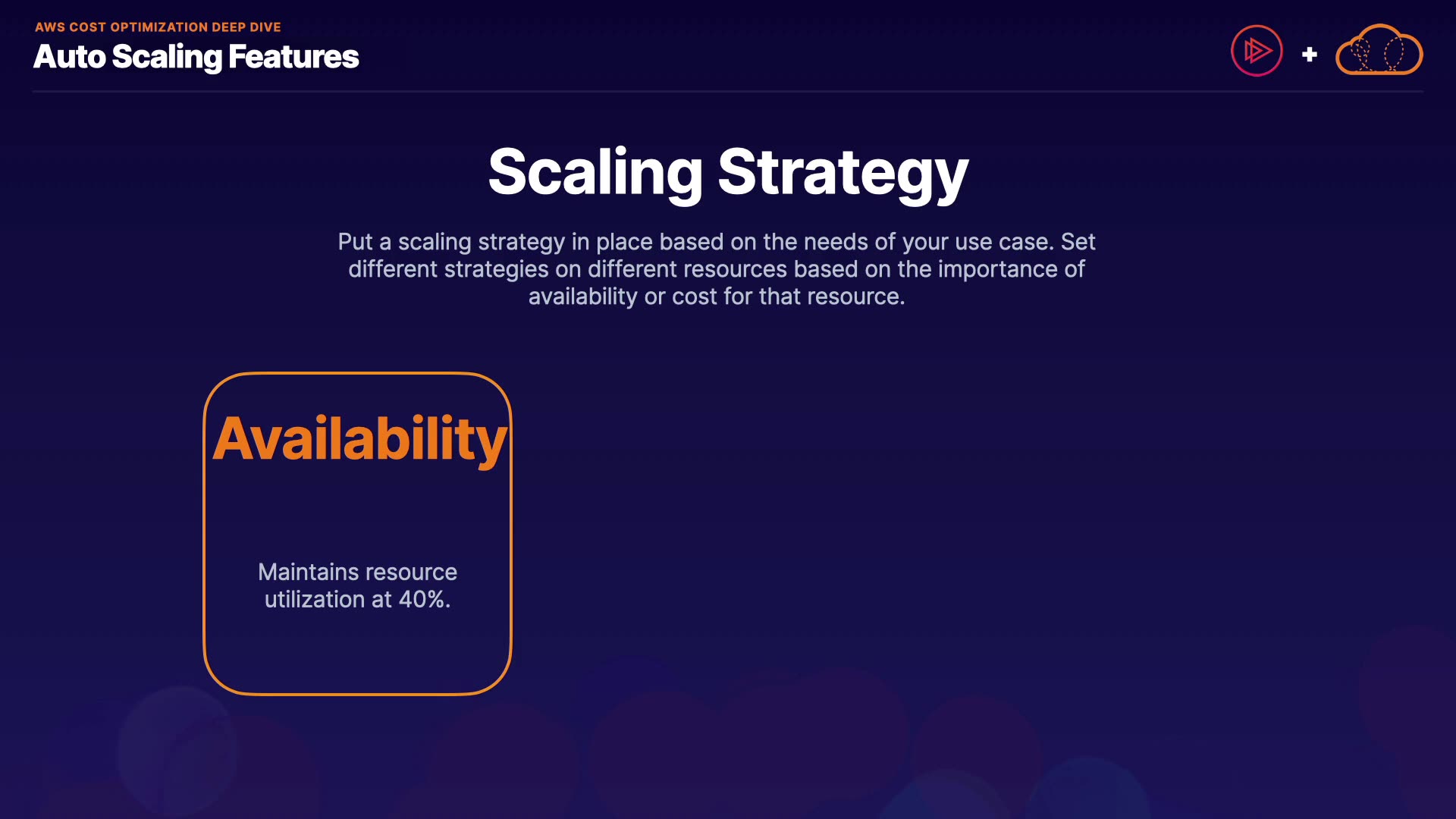 AWS COST OPTIMIZATION DEEP DIVE

Auto Scaling Features

+

Scaling Strategy

Put a scaling strategy in place based on the needs of your use case. Set different strategies on different resources based on the importance of availability or cost for that resource.

Availability

Maintains resource utilization at 40%.